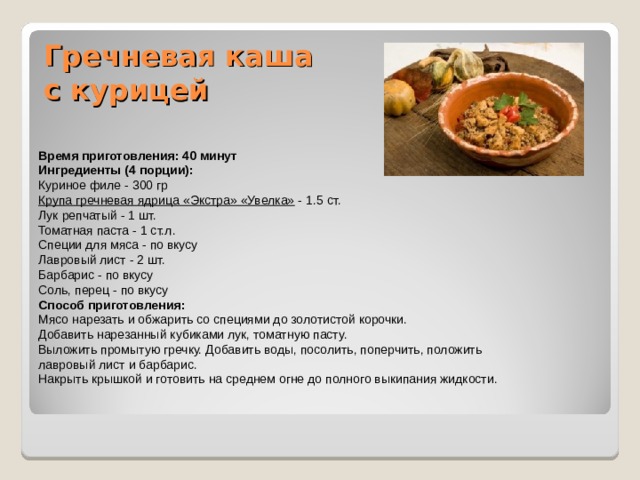 Гречневая каша с курицей

Время приготовления: 40 минут
Ингредиенты (4 порции):
Куриное филе - 300 гр
Крупа гречневая ядрица «Экстра» «Увелка» - 1.5 ст.
Лук репчатый - 1 шт.
Томатная паста - 1 ст.л.
Специи для мяса - по вкусу
Лавровый лист - 2 шт.
Барбарис - по вкусу
Соль, перец - по вкусу
Способ приготовления:
Мясо нарезать и обжарить со специями до золотистой корочки.
Добавить нарезанный кубиками лук, томатную пасту.
Выложить промытую гречку. Добавить воды, посолить, поперчить, положить лавровый лист и барбарис.
Накрыть крышкой и готовить на среднем огне до полного выкипания жидкости.